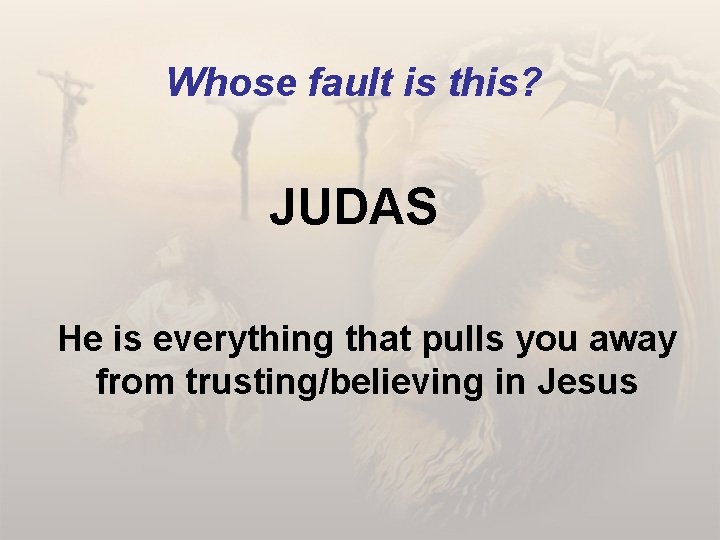 Whose fault is this?

JUDAS

He is everything that pulls you away from trusting/believing in Jesus